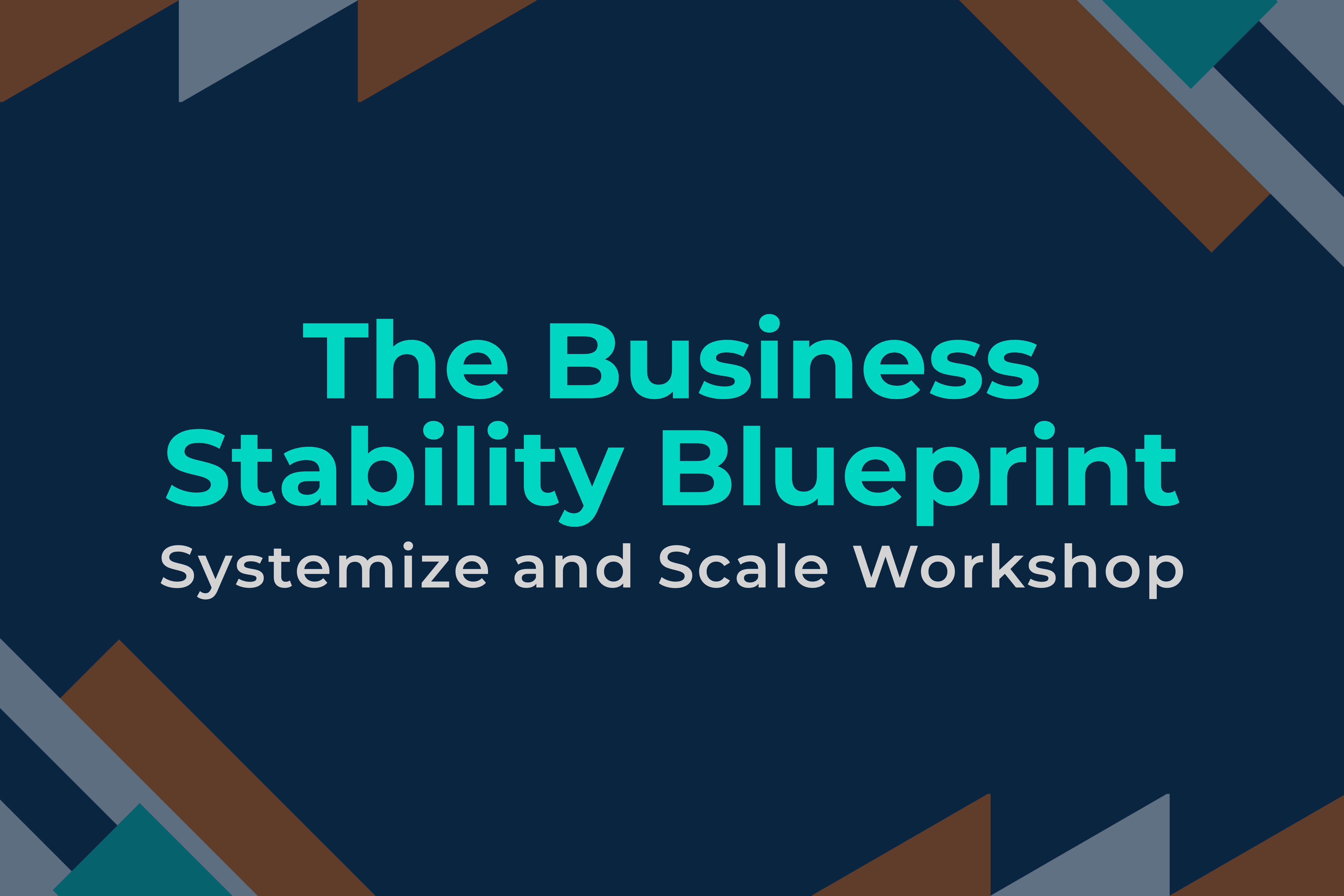 The Business Stability Blueprint
Systemize and Scale Workshop